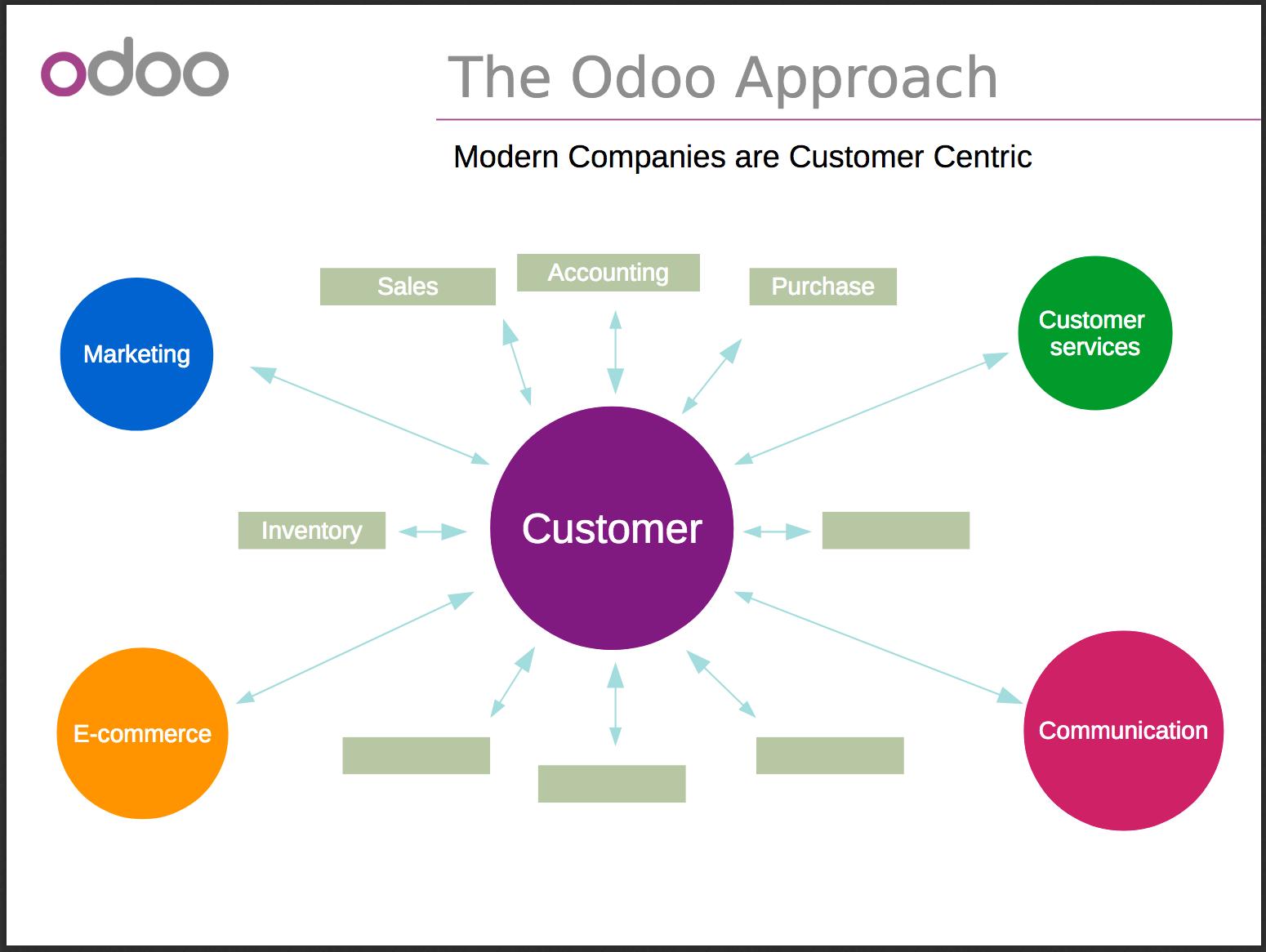 odoo

The Odoo Approach

Modern Companies are Customer Centric

Sales

Accounting

Purchase

Marketing

Customer services

Inventory

Customer

E-commerce

Communication